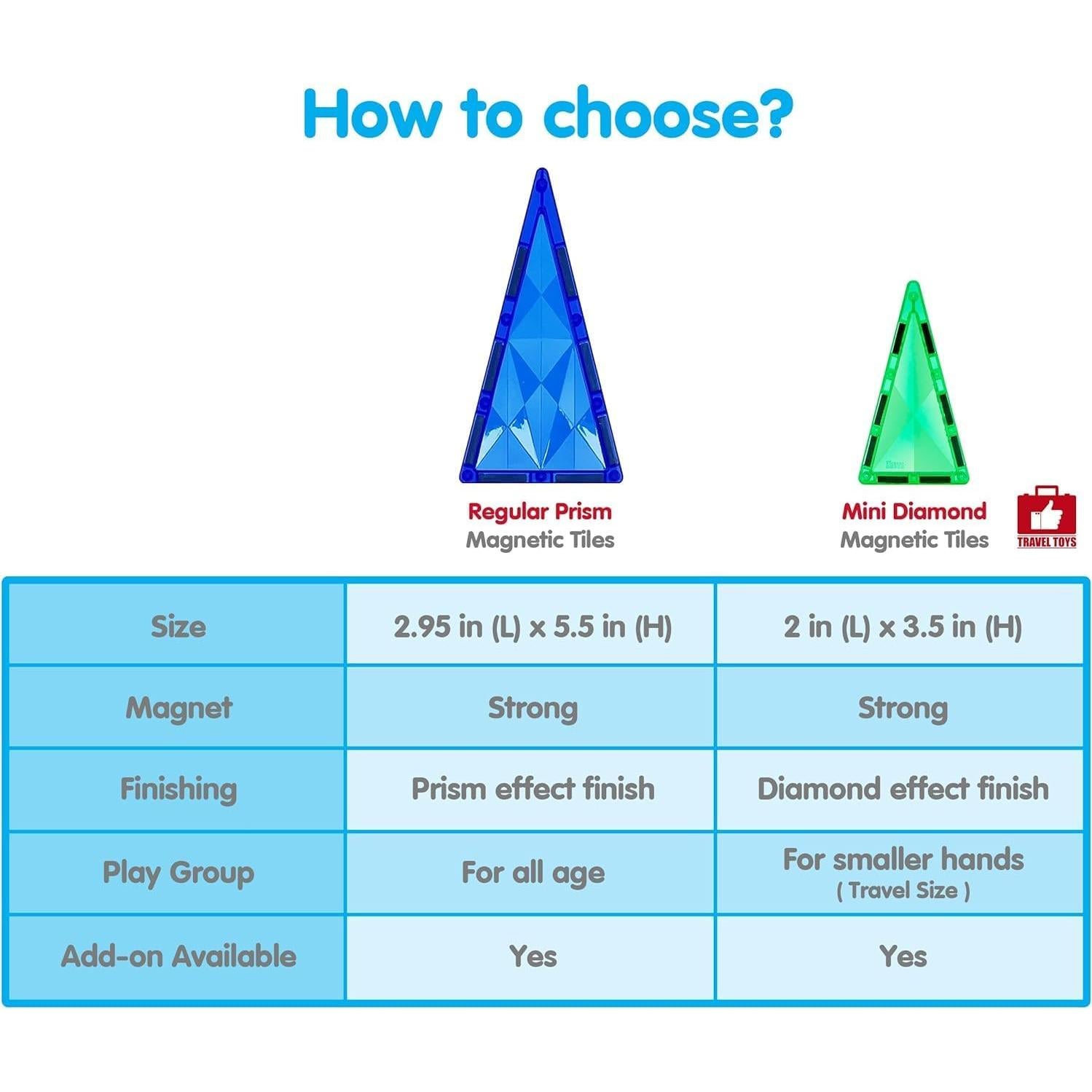 How to choose?

Regular Prism
Magnetic Tiles

Mini Diamond
Magnetic Tiles

TRAVEL TOYS

| Size | 2.95 in (L) x 5.5 in (H) | 2 in (L) x 3.5 in (H) |
|---|---|---|
| Magnet | Strong | Strong |
| Finishing | Prism effect finish | Diamond effect finish |
| Play Group | For all age | For smaller hands ( Travel Size ) |
| Add-on Available | Yes | Yes |